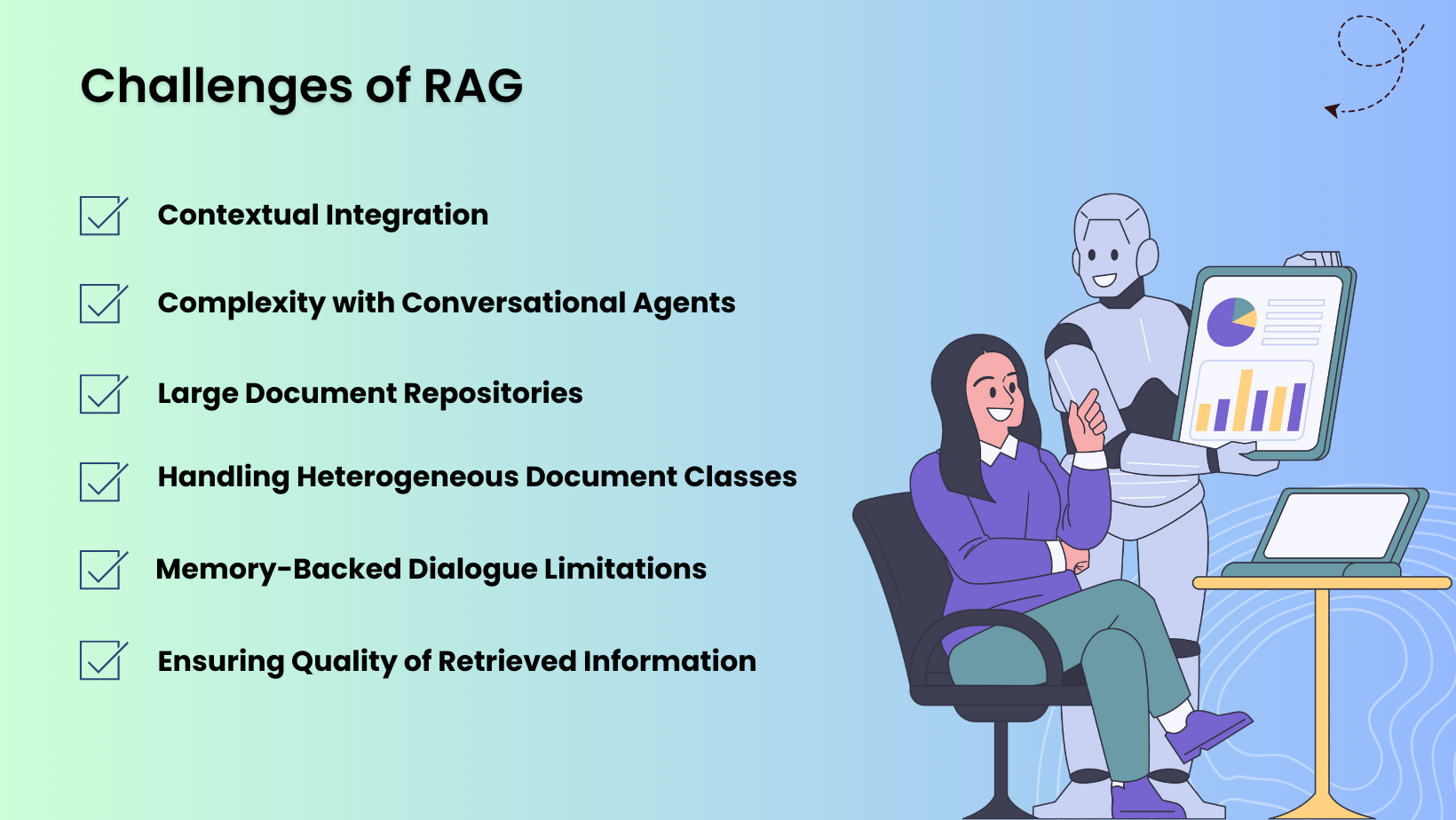 Challenges of RAG

Contextual Integration

Complexity with Conversational Agents

Large Document Repositories

Handling Heterogeneous Document Classes

Memory-Backed Dialogue Limitations

Ensuring Quality of Retrieved Information